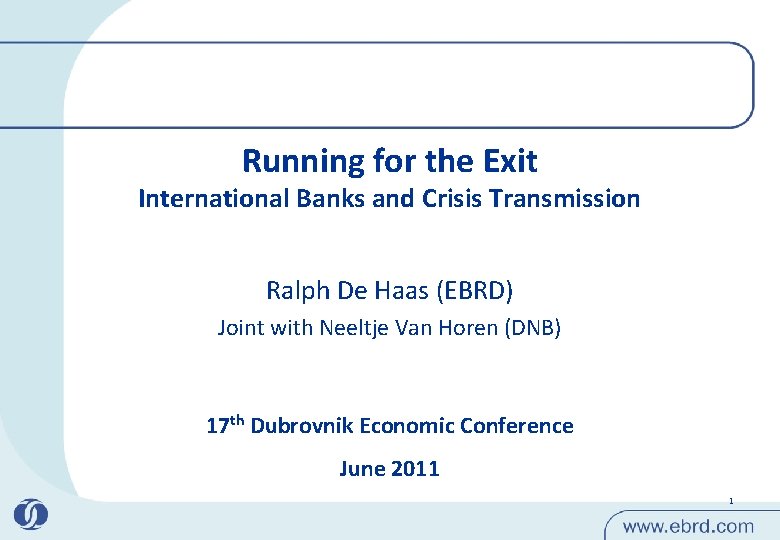 Running for the Exit
International Banks and Crisis Transmission

Ralph De Haas (EBRD)
Joint with Neeltje Van Horen (DNB)

17$^{th}$ Dubrovnik Economic Conference
June 2011

1

www.ebrd.com